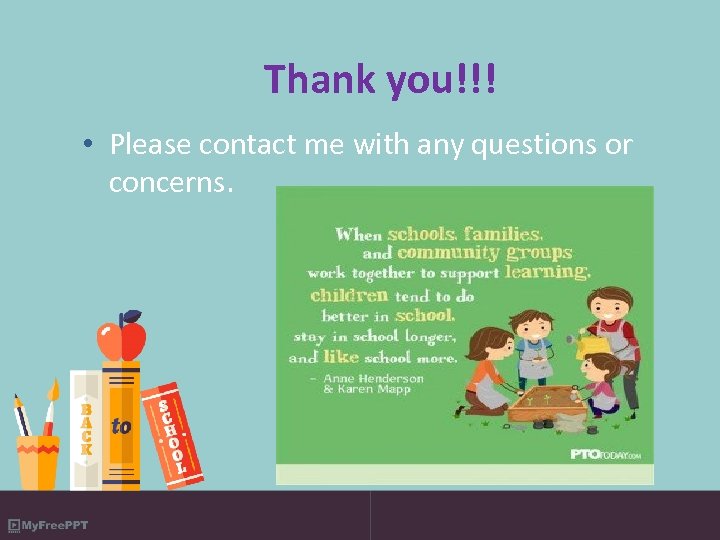 Thank you!!!

• Please contact me with any questions or concerns.

When schools, families, and community groups work together to support learning, children tend to do better in school, stay in school longer, and like school more.
– Anne Henderson & Karen Mapp

PTOTODAY.COM

BACK to SCHOOL

MyFreePPT